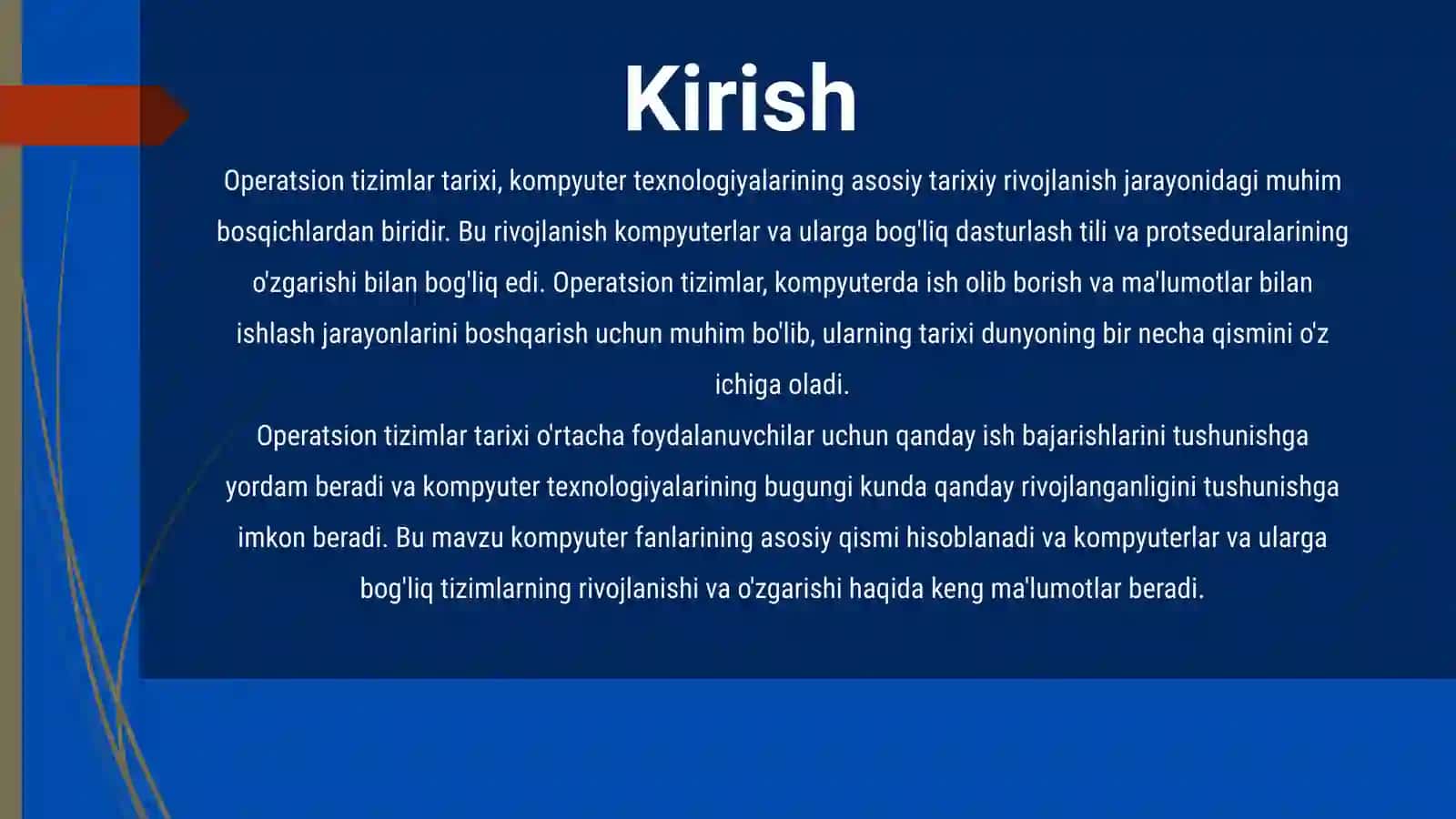 Kirish

Operatsion tizimlar tarixi, kompyuter texnologiyalarining asosiy tarixiy rivojlanish jarayonidagi muhim bosqichlardan biridir. Bu rivojlanish kompyuterlar va ularga bog'liq dasturlash tili va protseduralarining o'zgarishi bilan bog'liq edi. Operatsion tizimlar, kompyuterda ish olib borish va ma'lumotlar bilan ishlash jarayonlarini boshqarish uchun muhim bo'lib, ularning tarixi dunyoning bir necha qismini o'z ichiga oladi.
Operatsion tizimlar tarixi o'rtacha foydalanuvchilar uchun qanday ish bajarishlarini tushunishga yordam beradi va kompyuter texnologiyalarining bugungi kunda qanday rivojlanganligini tushunishga imkon beradi. Bu mavzu kompyuter fanlarining asosiy qismi hisoblanadi va kompyuterlar va ularga bog'liq tizimlarning rivojlanishi va o'zgarishi haqida keng ma'lumotlar beradi.